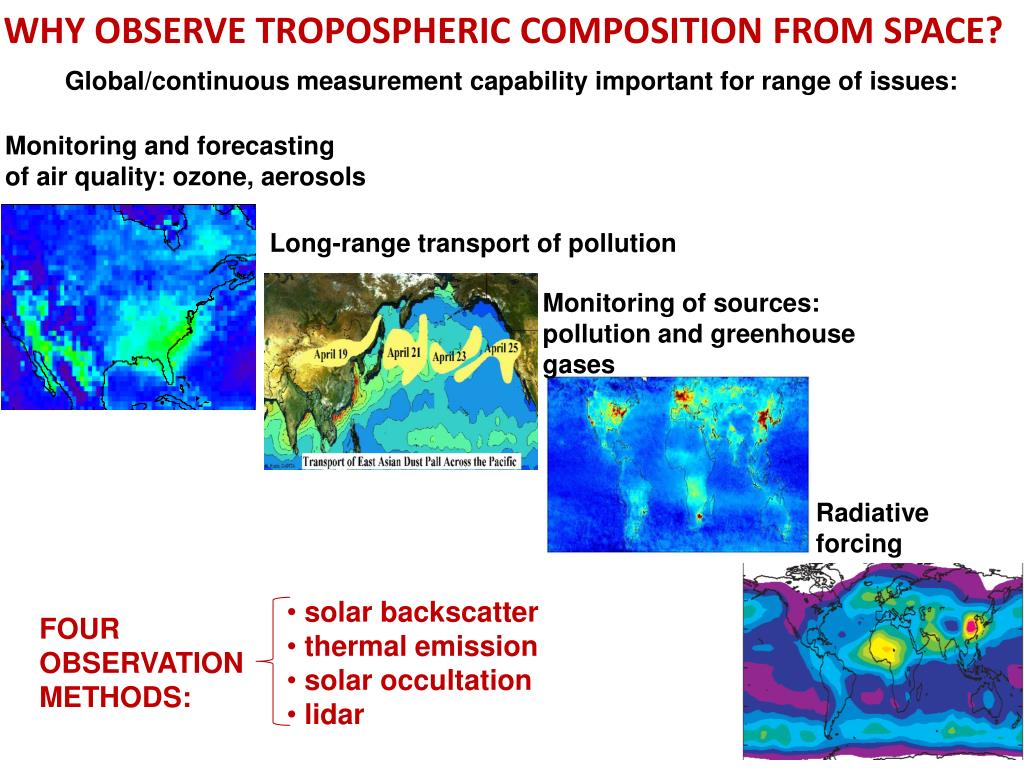 WHY OBSERVE TROPOSPHERIC COMPOSITION FROM SPACE?

Global/continuous measurement capability important for range of issues:

Monitoring and forecasting of air quality: ozone, aerosols

Long-range transport of pollution

April 19
April 21
April 23
April 25
Transport of East Asian Dust Pall Across the Pacific

Monitoring of sources: pollution and greenhouse gases

Radiative forcing

FOUR OBSERVATION METHODS:

• solar backscatter
• thermal emission
• solar occultation
• lidar